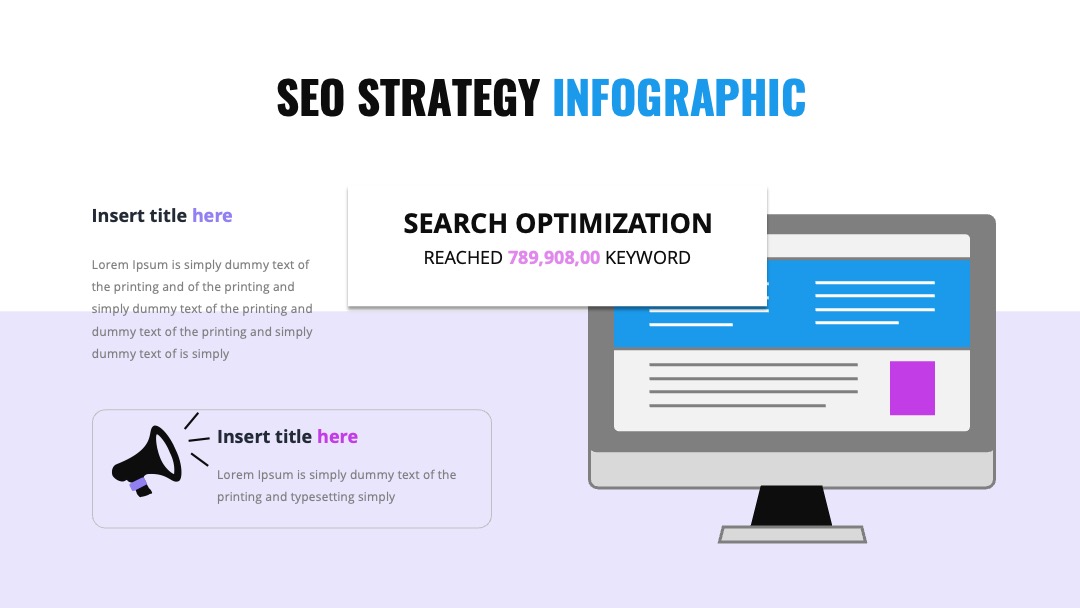 SEO STRATEGY INFOGRAPHIC

Insert title here

Lorem Ipsum is simply dummy text of the printing and of the printing and simply dummy text of the printing and dummy text of the printing and simply dummy text of is simply

SEARCH OPTIMIZATION
REACHED 789,908,00 KEYWORD

Insert title here

Lorem Ipsum is simply dummy text of the printing and typesetting simply